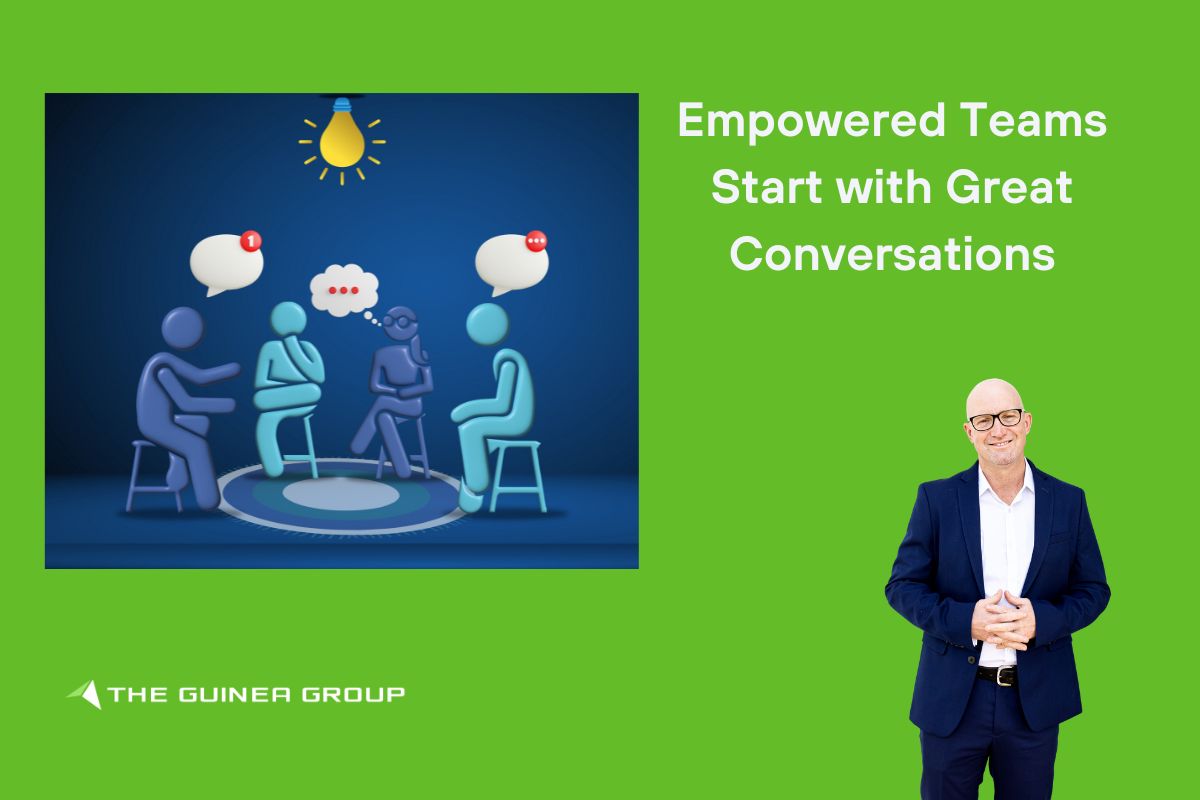 1

Empowered Teams Start with Great Conversations

THE GUINEA GROUP